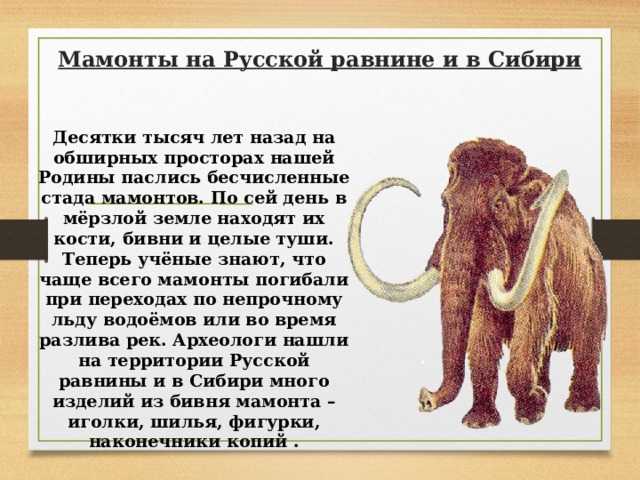 Мамонты на Русской равнине и в Сибири

Десятки тысяч лет назад на обширных просторах нашей Родины паслись бесчисленные стада мамонтов. По сей день в мёрзлой земле находят их кости, бивни и целые туши. Теперь учёные знают, что чаще всего мамонты погибали при переходах по непрочному льду водоёмов или во время разлива рек. Археологи нашли на территории Русской равнины и в Сибири много изделий из бивня мамонта – иголки, шилья, фигурки, наконечники копий .